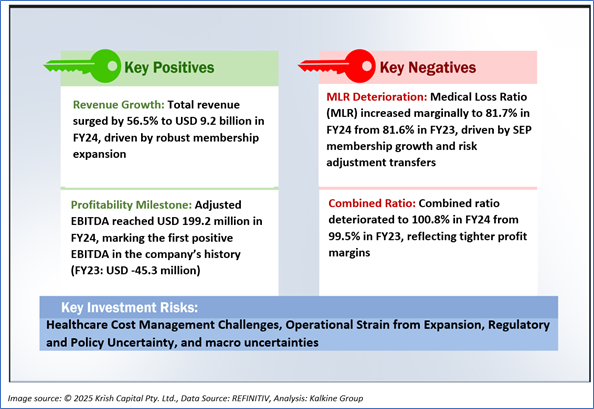 Key Positives

Revenue Growth: Total revenue surged by 56.5% to USD 9.2 billion in FY24, driven by robust membership expansion

Profitability Milestone: Adjusted EBITDA reached USD 199.2 million in FY24, marking the first positive EBITDA in the company's history (FY23: USD -45.3 million)

Key Negatives

MLR Deterioration: Medical Loss Ratio (MLR) increased marginally to 81.7% in FY24 from 81.6% in FY23, driven by SEP membership growth and risk adjustment transfers

Combined Ratio: Combined ratio deteriorated to 100.8% in FY24 from 99.5% in FY23, reflecting tighter profit margins

Key Investment Risks:

Healthcare Cost Management Challenges, Operational Strain from Expansion, Regulatory and Policy Uncertainty, and macro uncertainties

Image source: © 2025 Krish Capital Pty. Ltd., Data Source: REFINITIV, Analysis: Kalkine Group